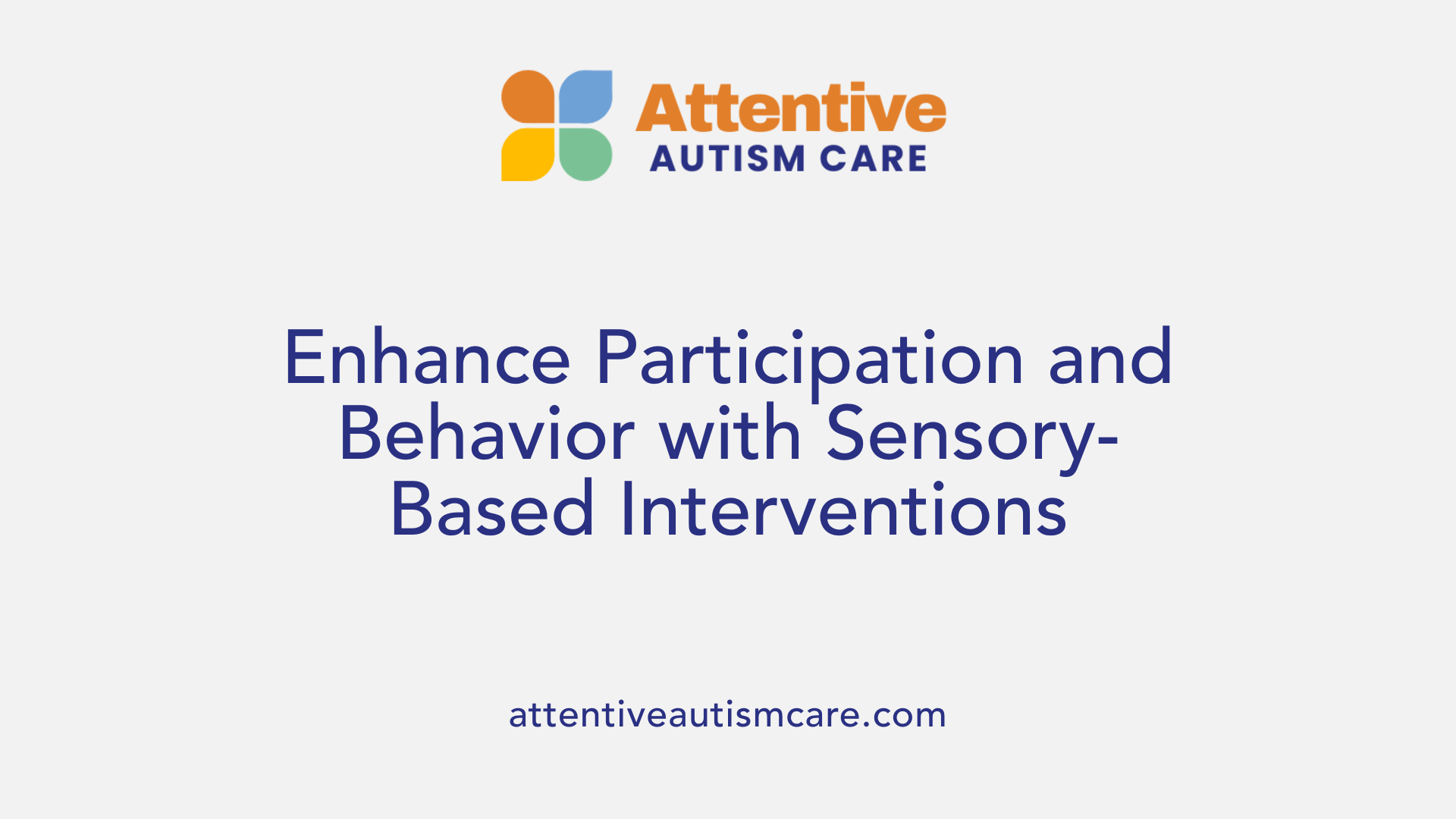 Attentive
AUTISM CARE

Enhance Participation and Behavior with Sensory-Based Interventions

attentiveautismcare.com